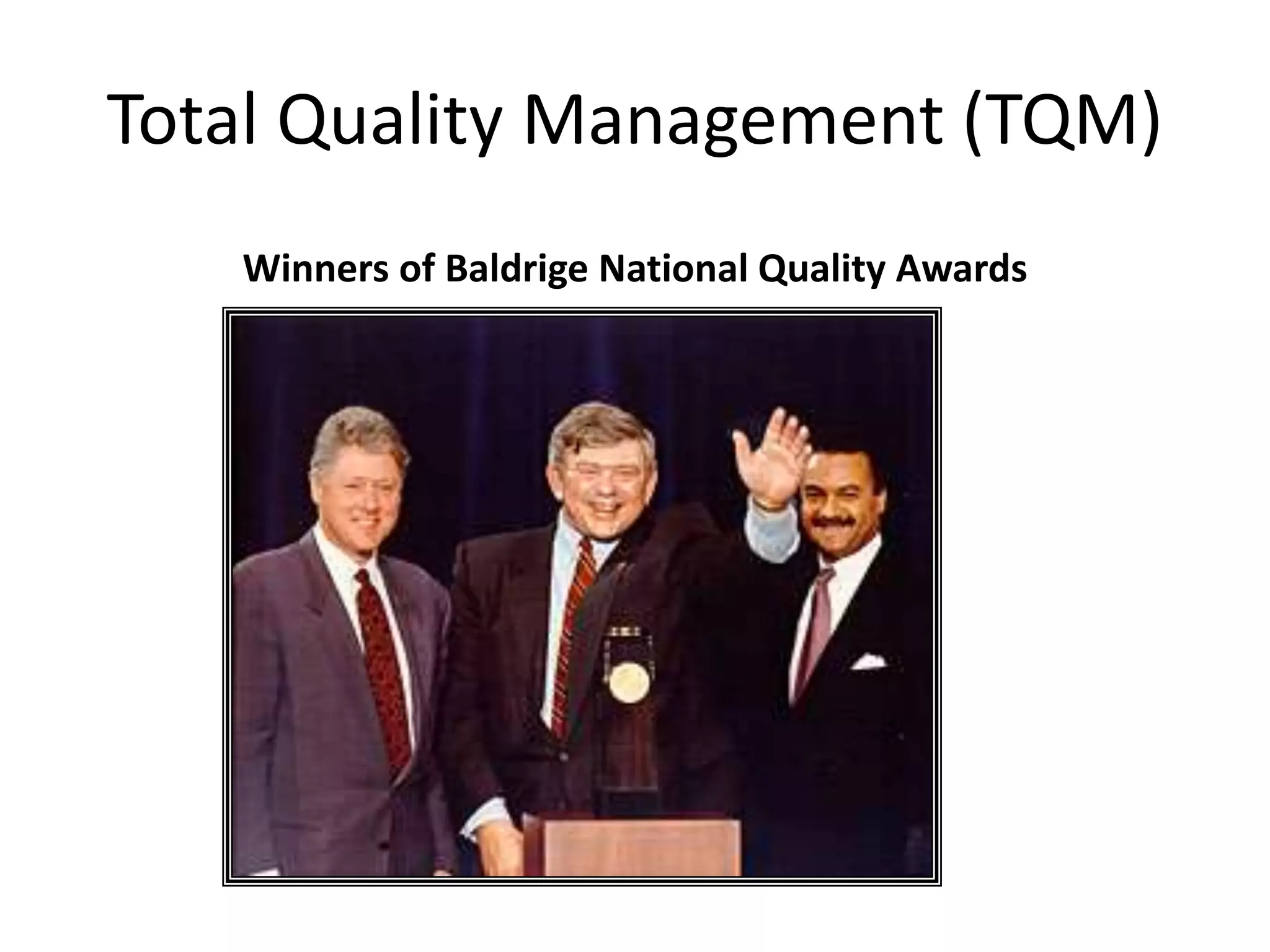 Total Quality Management (TQM)

Winners of Baldrige National Quality Awards